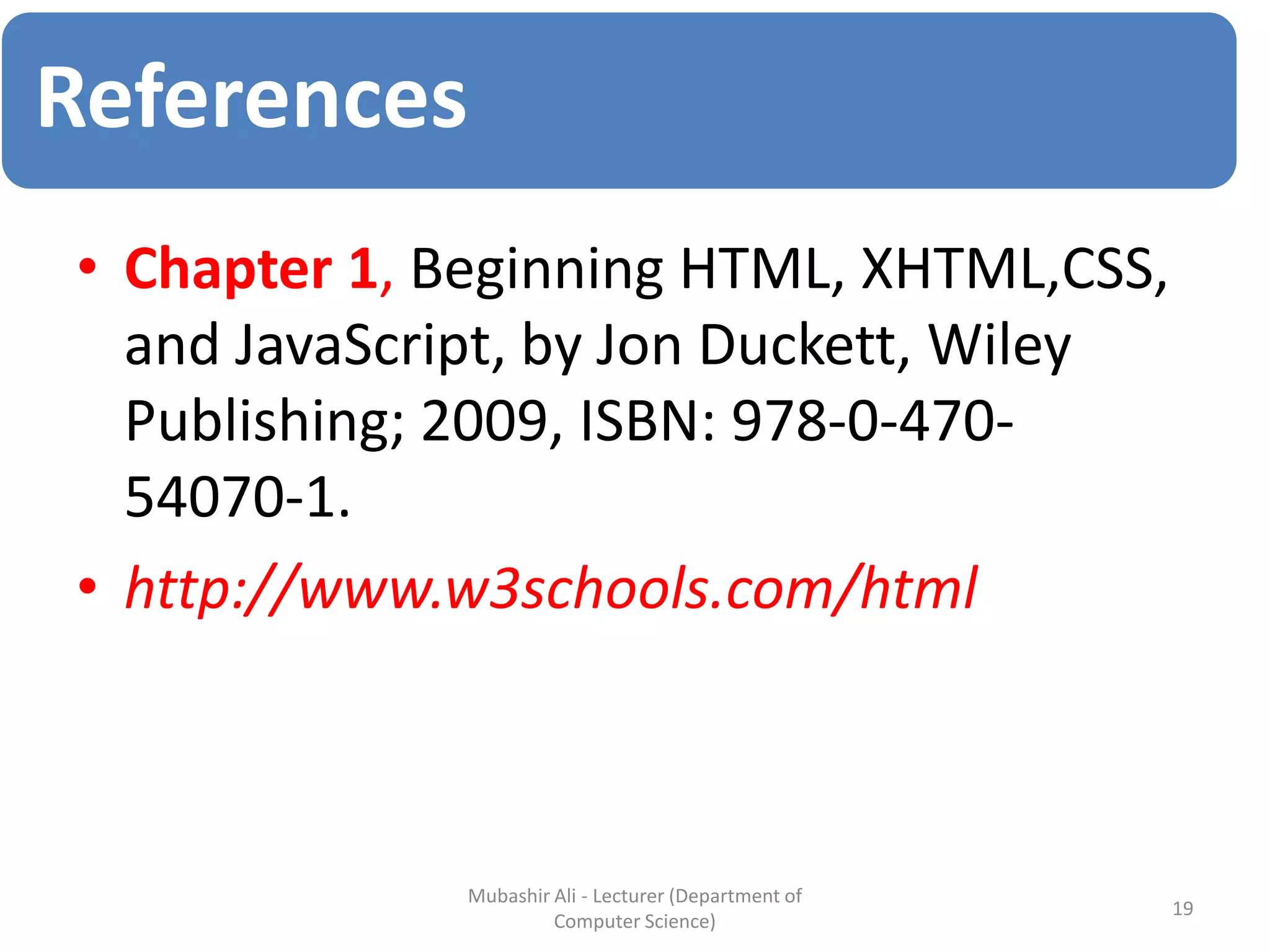 References

• Chapter 1, Beginning HTML, XHTML,CSS, and JavaScript, by Jon Duckett, Wiley Publishing; 2009, ISBN: 978-0-470-54070-1.
• http://www.w3schools.com/html

Mubashir Ali - Lecturer (Department of Computer Science)

19